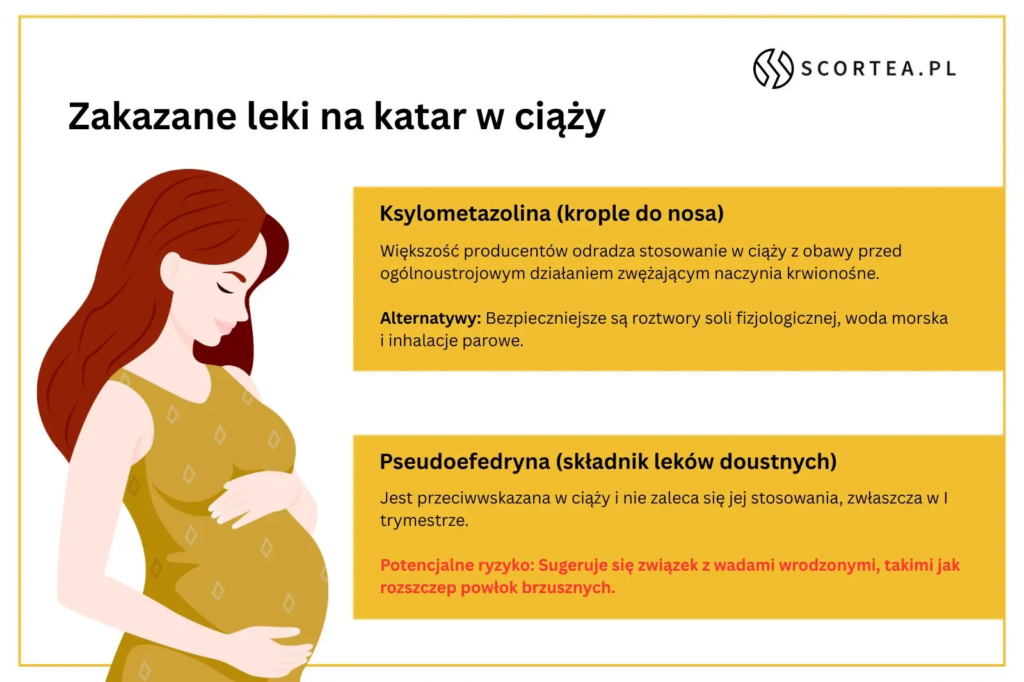 SCORTEA.PL

Zakazane leki na katar w ciąży

Ksylometazolina (krople do nosa)

Większość producentów odradza stosowanie w ciąży z obawy przed ogólnoustrojowym działaniem zwężającym naczynia krwionośne.

Alternatywy: Bezpieczniejsze są roztwory soli fizjologicznej, woda morska i inhalacje parowe.

Pseudoefedryna (składnik leków doustnych)

Jest przeciwwskazana w ciąży i nie zaleca się jej stosowania, zwłaszcza w I trymestrze.

Potencjalne ryzyko: Sugeruje się związek z wadami wrodzonymi, takimi jak rozszczep powłok brzusznych.